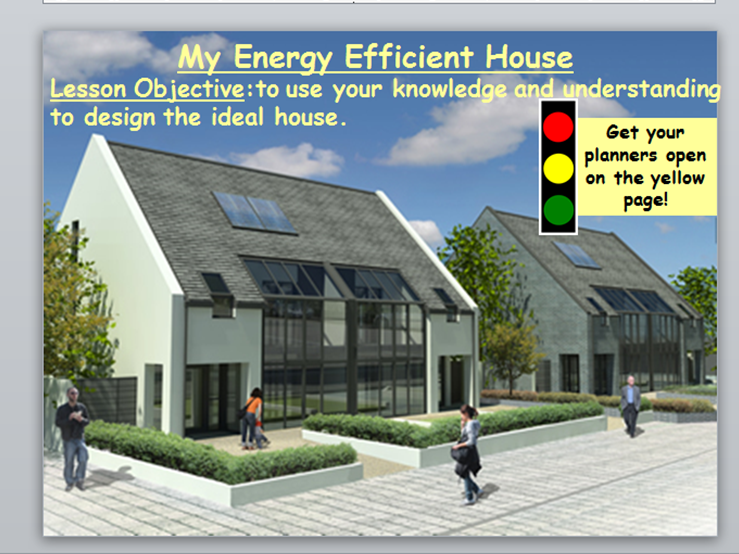 My Energy Efficient House

Lesson Objective:to use your knowledge and understanding to design the ideal house.

Get your planners open on the yellow page!